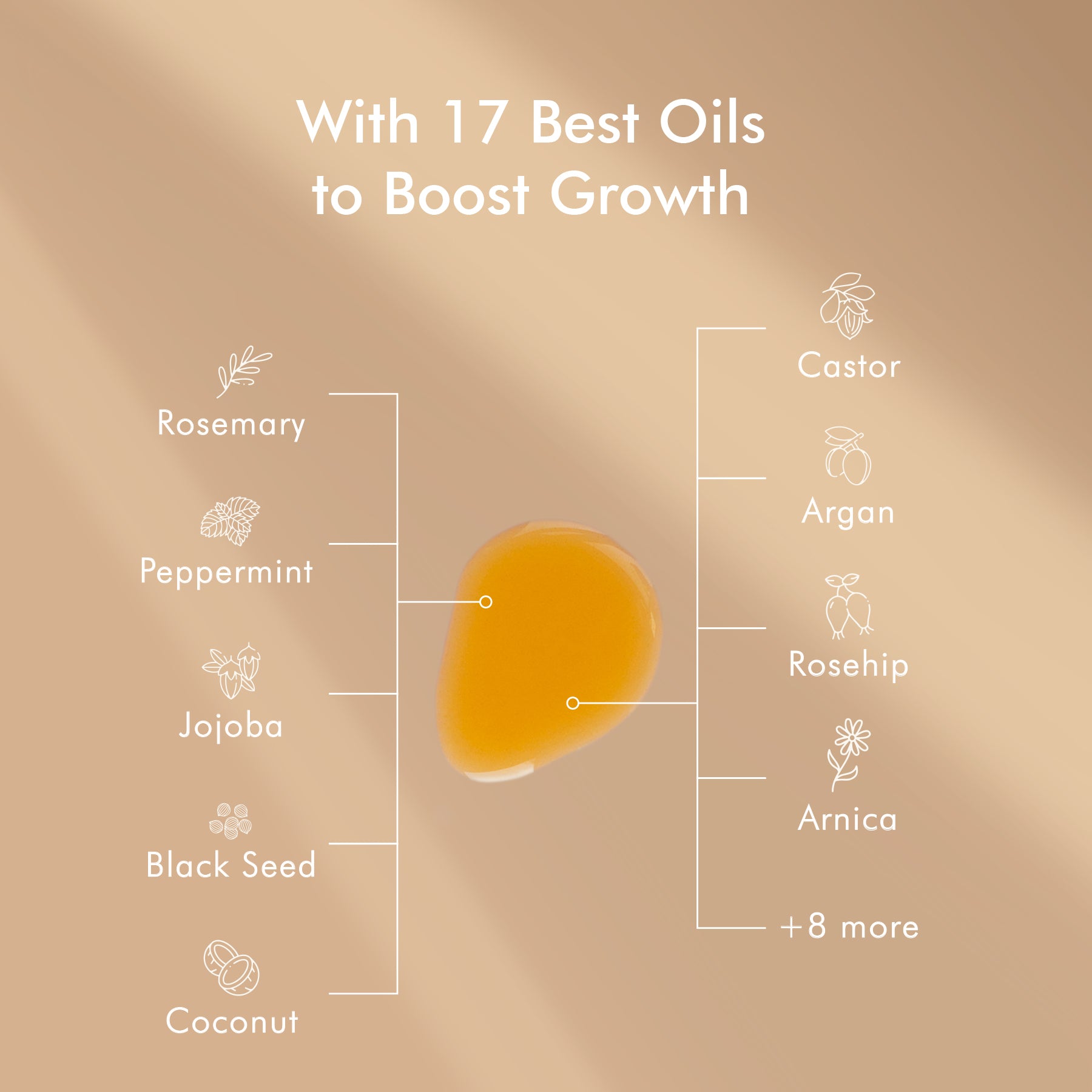 With 17 Best Oils to Boost Growth

Rosemary

Peppermint

Jojoba

Black Seed

Coconut

Castor

Argan

Rosehip

Arnica

+8 more